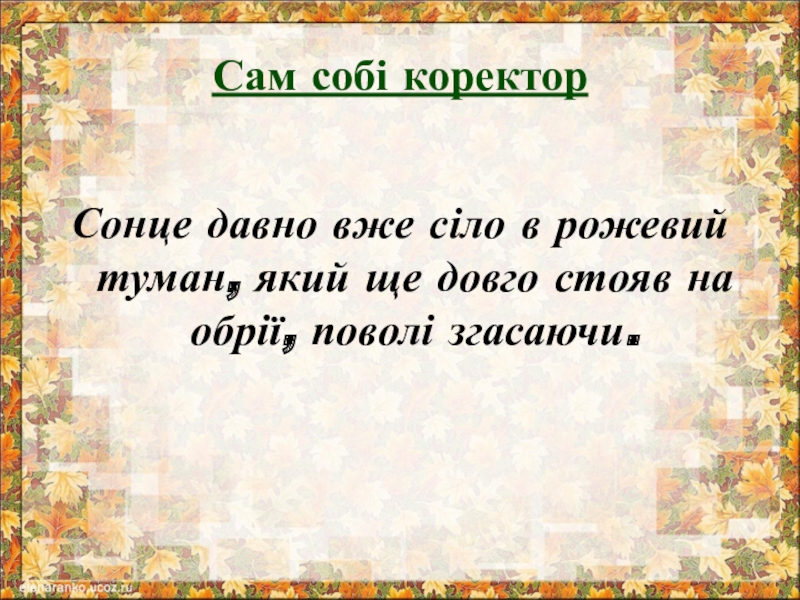 Сам собі коректор

Сонце давно вже сіло в рожевий туман, який ще довго стояв на обрії, поволі згасаючи.

elenaranko.ucoz.ru